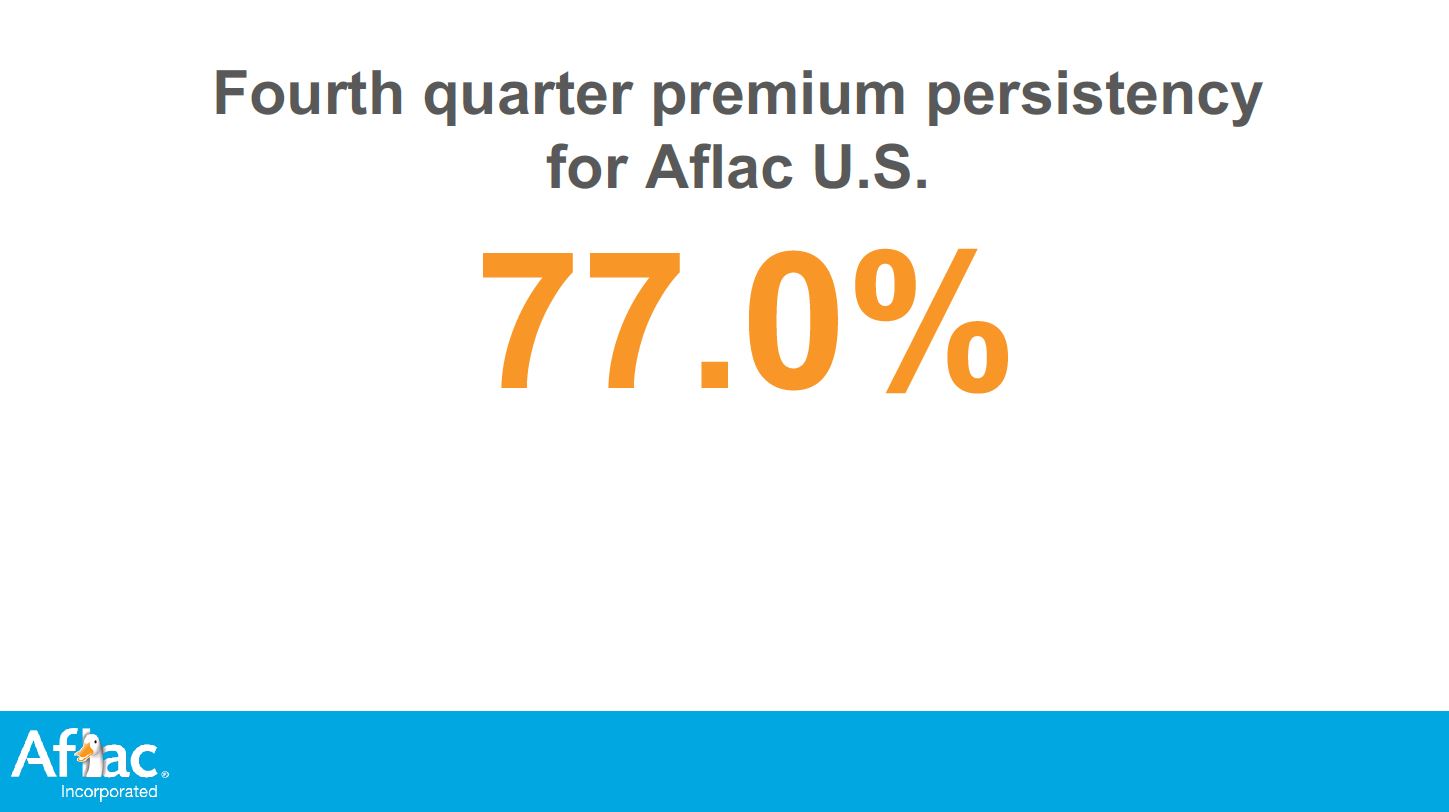 Fourth quarter premium persistency for Aflac U.S.

77.0%

Aflac®
Incorporated